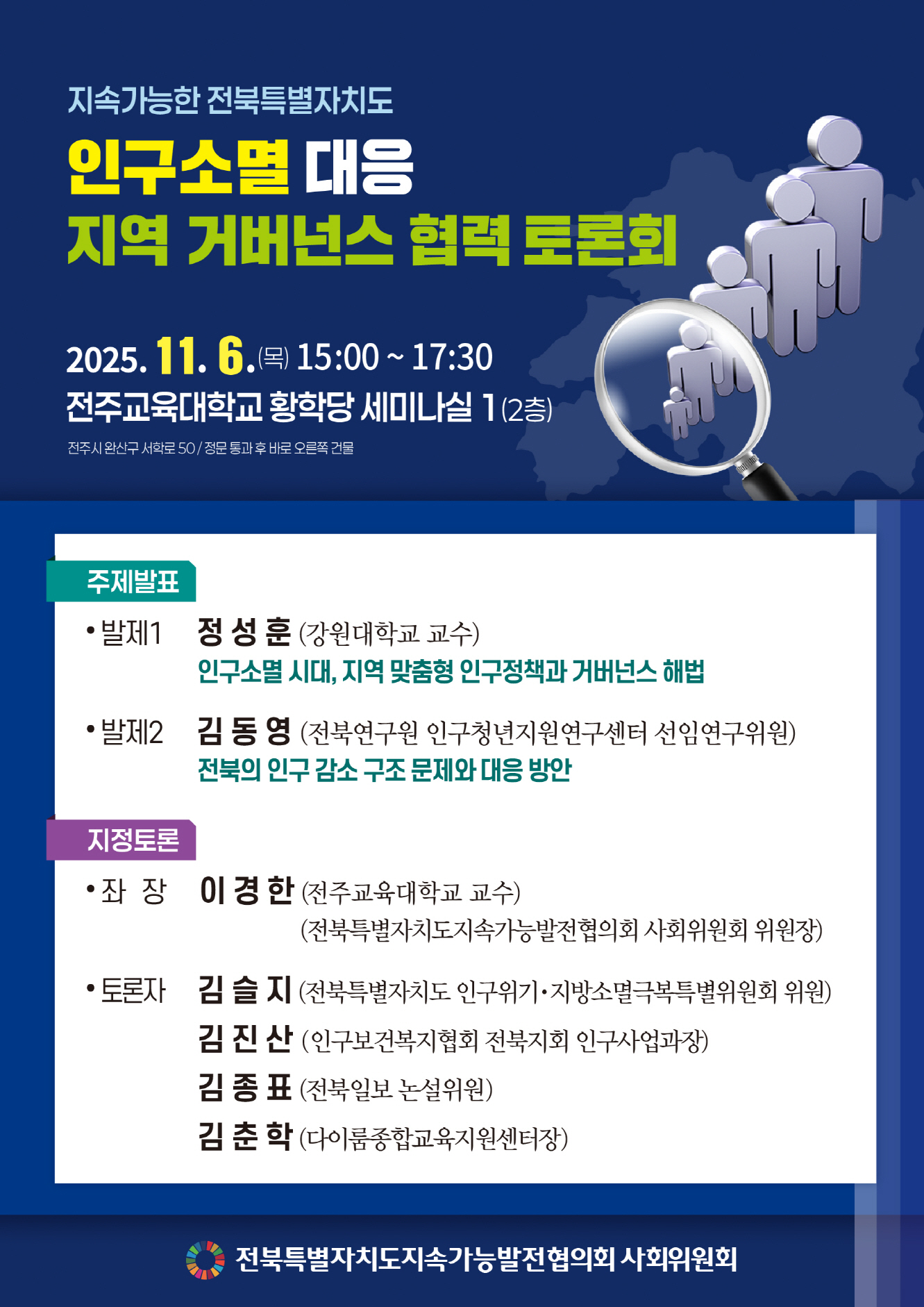 지속가능한 전북특별자치도

인구소멸 대응
지역 거버넌스 협력 토론회

2025. 11. 6.(목) 15:00 ~ 17:30
전주교육대학교 황학당 세미나실 1(2층)
전주시 완산구 서학로 50 / 정문 통과 후 바로 오른쪽 건물

주제발표

• 발제1 정 성 훈 (강원대학교 교수)
인구소멸 시대, 지역 맞춤형 인구정책과 거버넌스 해법

• 발제2 김 동 영 (전북연구원 인구청년지원연구센터 선임연구위원)
전북의 인구 감소 구조 문제와 대응 방안

지정토론

• 좌 장 이 경 한 (전주교육대학교 교수)
(전북특별자치도지속가능발전협의회 사회위원회 위원장)

• 토론자 김 슬 지 (전북특별자치도 인구위기·지방소멸극복특별위원회 위원)
김 진 산 (인구보건복지협회 전북지회 인구사업과장)
김 종 표 (전북일보 논설위원)
김 춘 학 (다이룸종합교육지원센터장)

전북특별자치도지속가능발전협의회 사회위원회